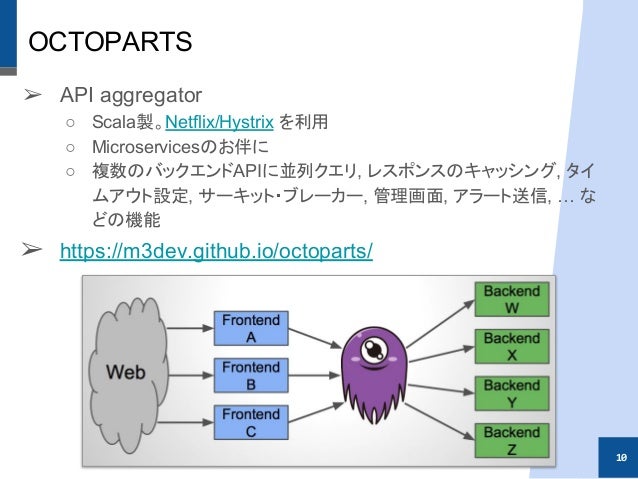 OCTOPARTS

➢ API aggregator
○ Scala製。Netflix/Hystrix を利用
○ Microservicesのお伴に
○ 複数のバックエンドAPIに並列クエリ, レスポンスのキャッシング, タイムアウト設定, サーキット・ブレーカー, 管理画面, アラート送信, … などの機能

➢ https://m3dev.github.io/octoparts/

Web

Frontend A

Frontend B

Frontend C

Backend W

Backend X

Backend Y

Backend Z

10